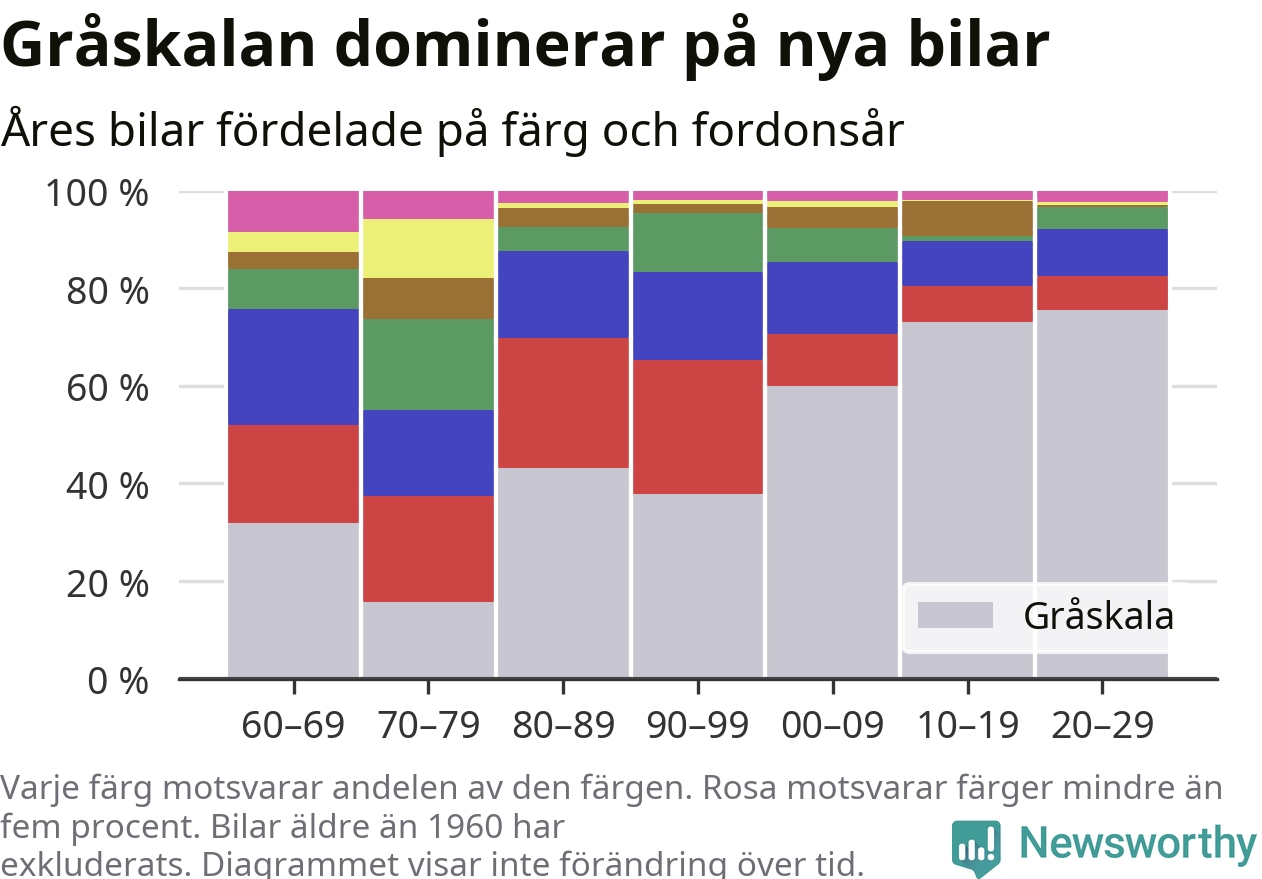 Gråskalan dominerar på nya bilar

Åres bilar fördelade på färg och fordonsår

100 %
80 %
60 %
40 %
20 %
0 %

Gråskala

60–69 70–79 80–89 90–99 00–09 10–19 20–29

Varje färg motsvarar andelen av den färgen. Rosa motsvarar färger mindre än fem procent. Bilar äldre än 1960 har exkluderats. Diagrammet visar inte förändring över tid.

Newsworthy